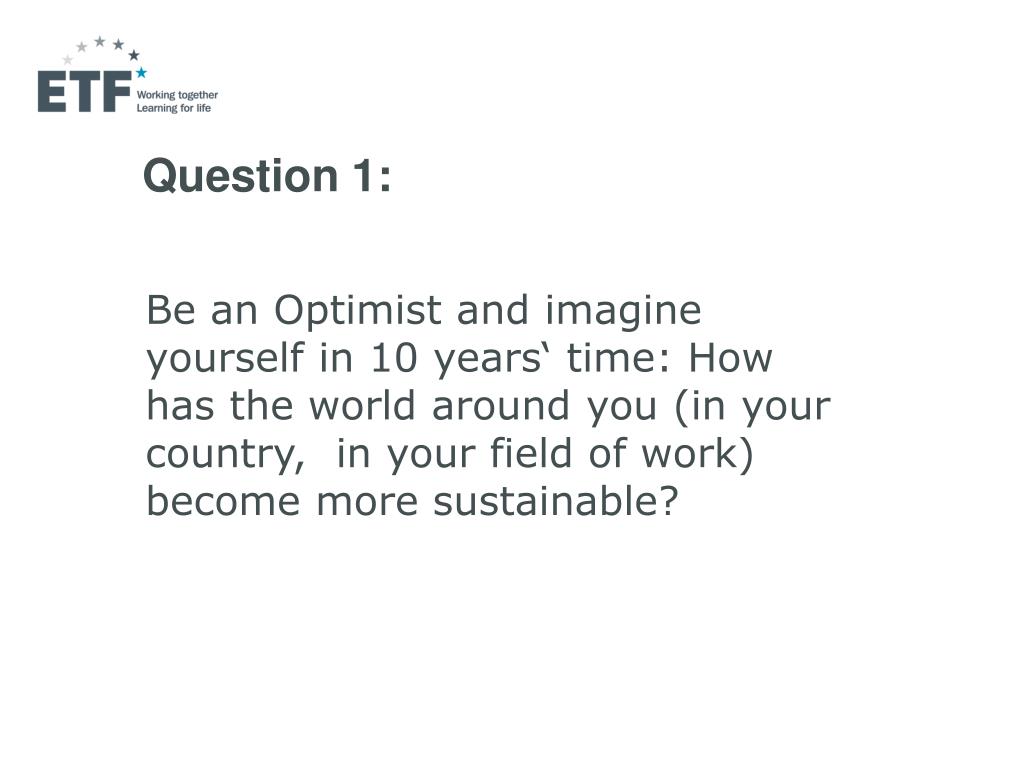 ETF Working together Learning for life

Question 1:

Be an Optimist and imagine yourself in 10 years‘ time: How has the world around you (in your country, in your field of work) become more sustainable?